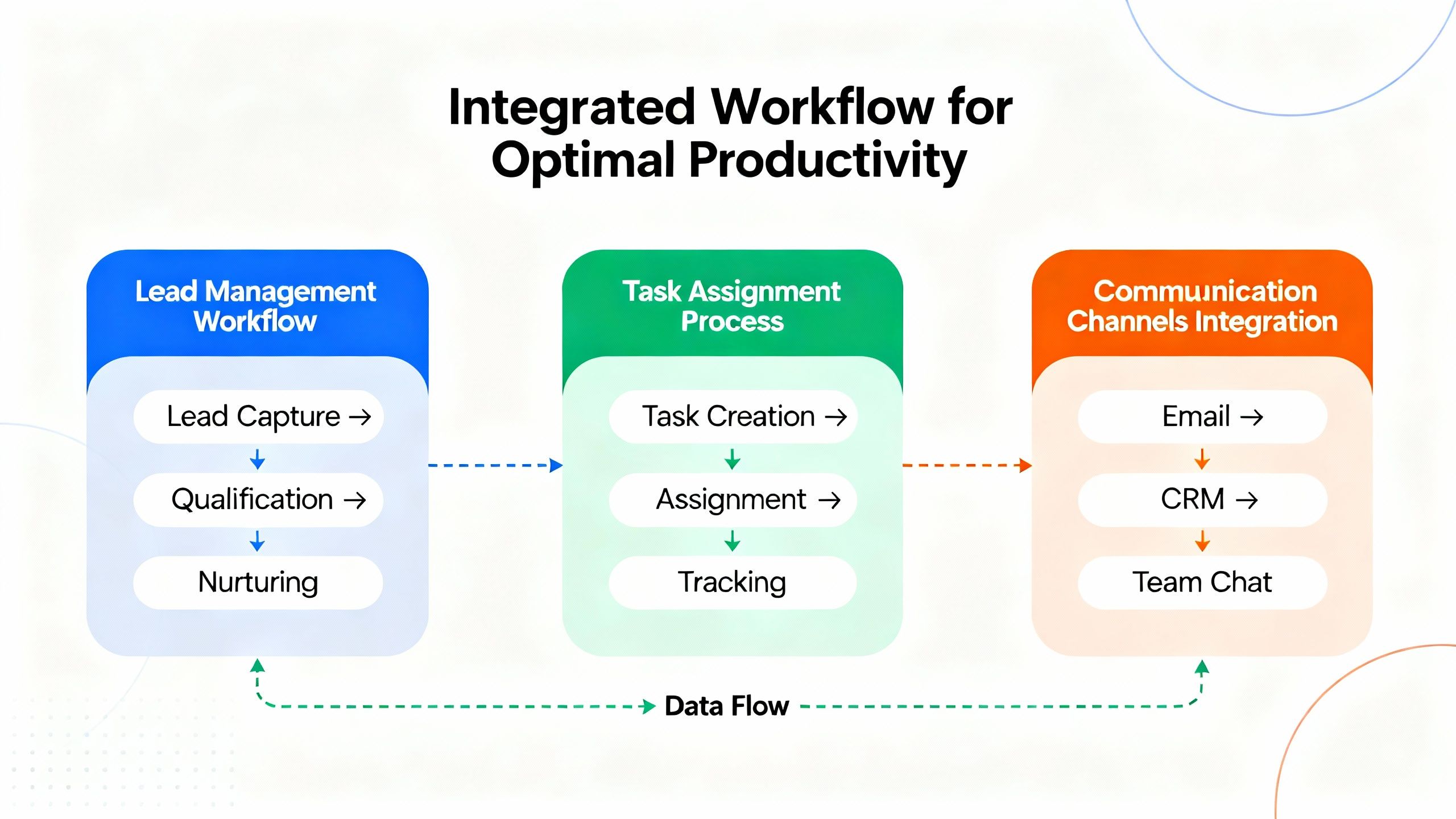 Integrated Workflow for Optimal Productivity

Lead Management Workflow

Lead Capture →

Qualification →

Nurturing

Task Assignment Process

Task Creation →

Assignment →

Tracking

Communication Channels Integration

Email →

CRM →

Team Chat

Data Flow